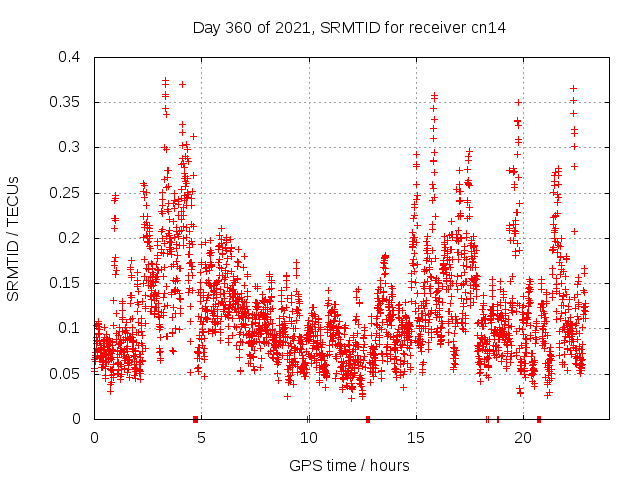 Day 360 of 2021, SRMTID for receiver cn14

SRMTID / TECUs

0.4
0.35
0.3
0.25
0.2
0.15
0.1
0.05
0

0
5
10
15
20

GPS time / hours